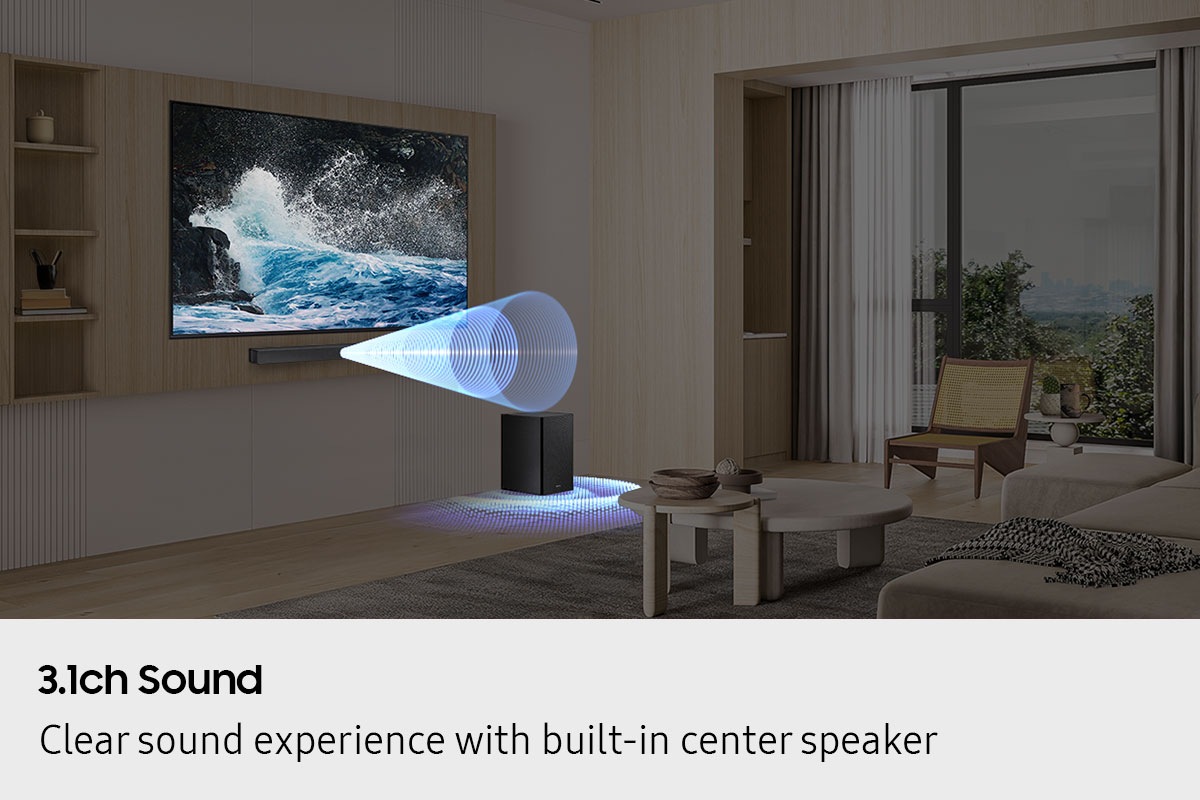 3.1ch Sound
Clear sound experience with built-in center speaker